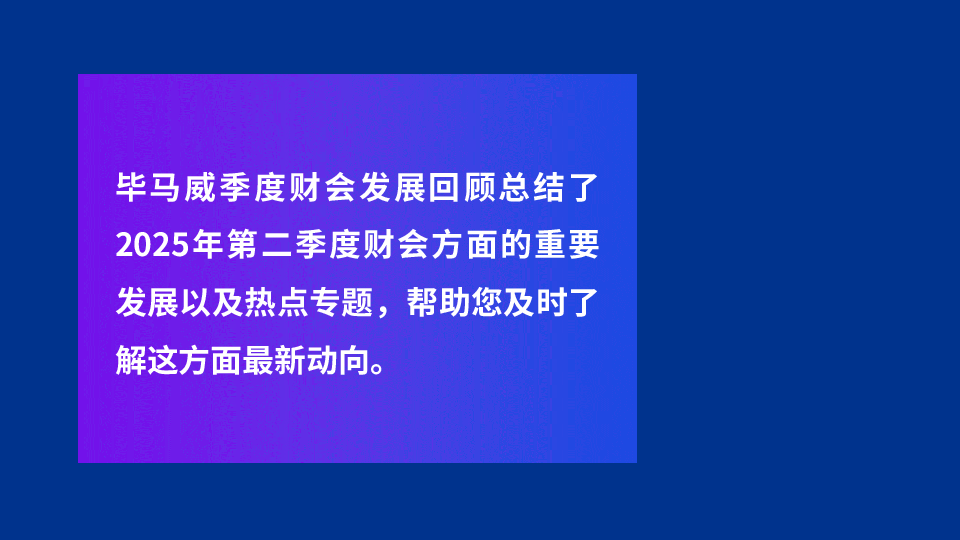 毕马威季度财会发展回顾总结了2025年第二季度财会方面的重要发展以及热点专题，帮助您及时了解这方面最新动向。